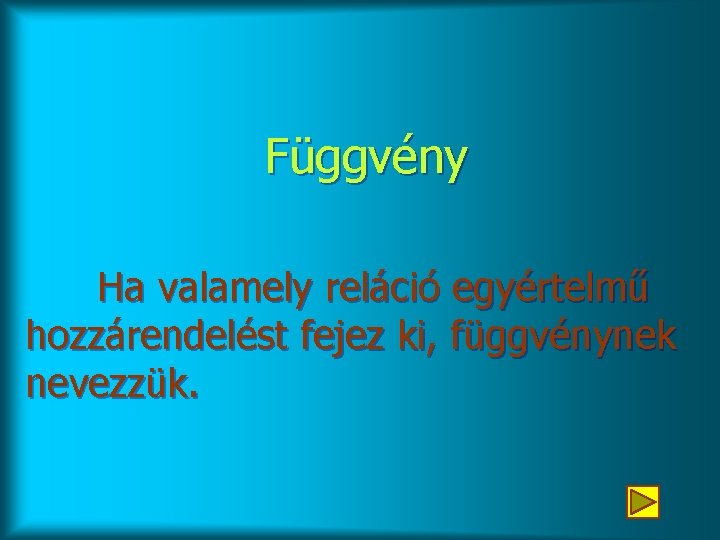 Függvény

Ha valamely reláció egyértelmű hozzárendelést fejez ki, függvénynek nevezzük.